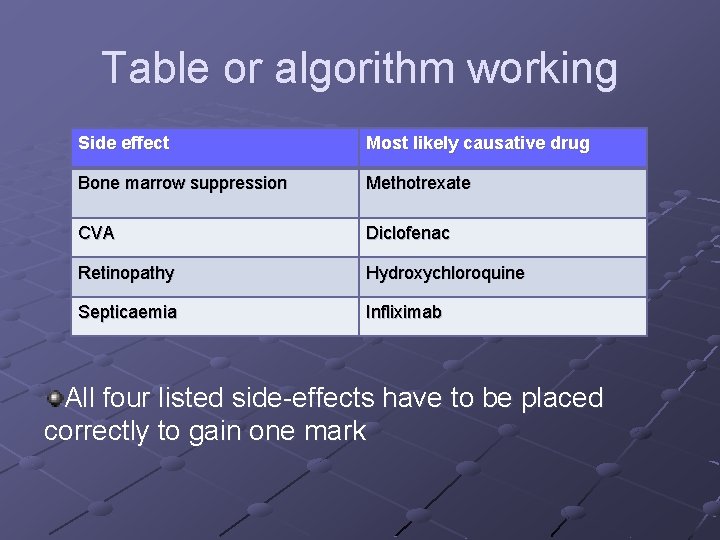 Table or algorithm working

| Side effect | Most likely causative drug |
|---|---|
| Bone marrow suppression | Methotrexate |
| CVA | Diclofenac |
| Retinopathy | Hydroxychloroquine |
| Septicaemia | Infliximab |

All four listed side-effects have to be placed correctly to gain one mark